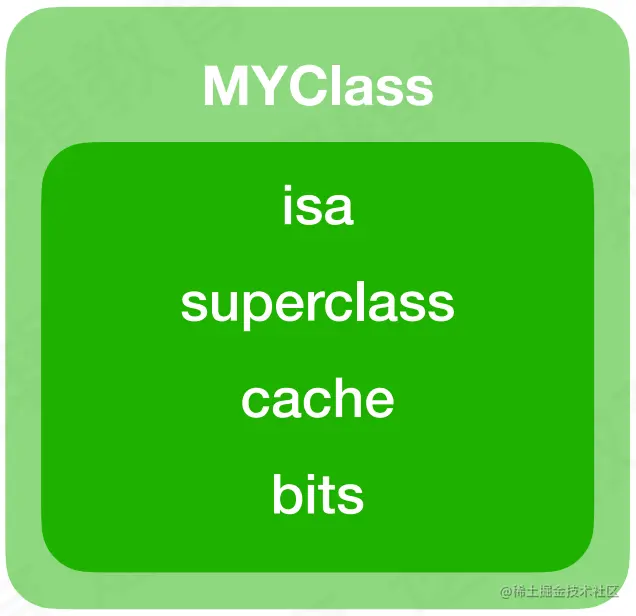 MYClass

isa

superclass

cache

bits

@稀土掘金技术社区